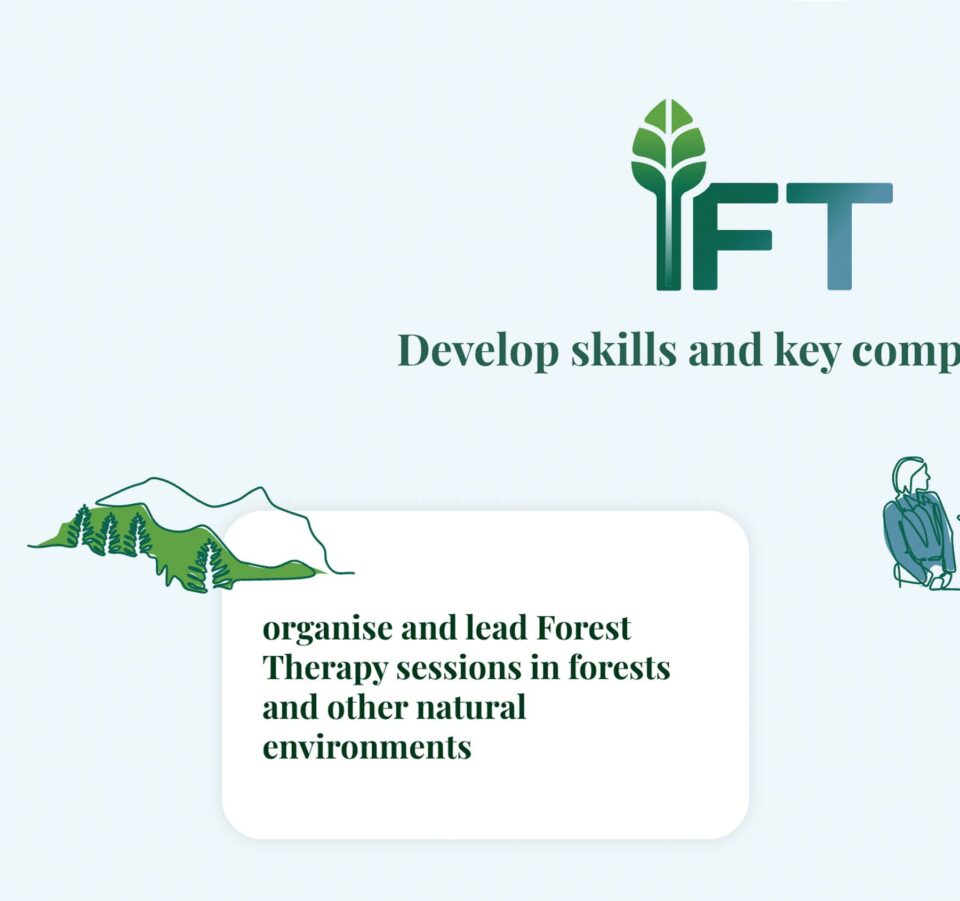 IFT

Develop skills and key comp

organise and lead Forest Therapy sessions in forests and other natural environments